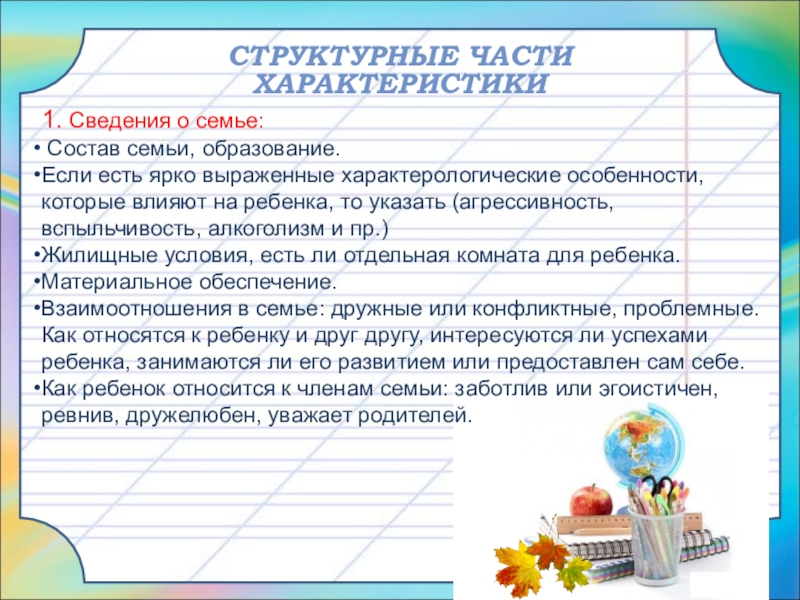 СТРУКТУРНЫЕ ЧАСТИ ХАРАКТЕРИСТИКИ

1. Сведения о семье:

• Состав семьи, образование.
•Если есть ярко выраженные характерологические особенности, которые влияют на ребенка, то указать (агрессивность, вспыльчивость, алкоголизм и пр.)
•Жилищные условия, есть ли отдельная комната для ребенка.
•Материальное обеспечение.
•Взаимоотношения в семье: дружные или конфликтные, проблемные. Как относятся к ребенку и друг другу, интересуются ли успехами ребенка, занимаются ли его развитием или предоставлен сам себе.
•Как ребенок относится к членам семьи: заботлив или эгоистичен, ревнив, дружелюбен, уважает родителей.